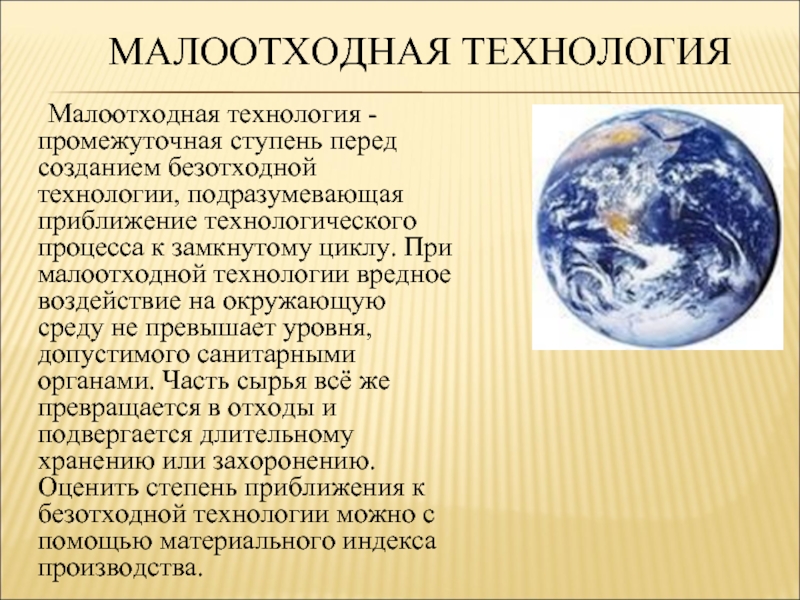 МАЛООТХОДНАЯ ТЕХНОЛОГИЯ

Малоотходная технология - промежуточная ступень перед созданием безотходной технологии, подразумевающая приближение технологического процесса к замкнутому циклу. При малоотходной технологии вредное воздействие на окружающую среду не превышает уровня, допустимого санитарными органами. Часть сырья всё же превращается в отходы и подвергается длительному хранению или захоронению. Оценить степень приближения к безотходной технологии можно с помощью материального индекса производства.